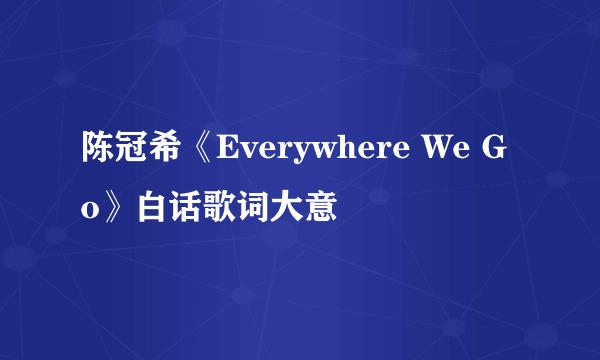 陈冠希《Everywhere We Go》白话歌词大意